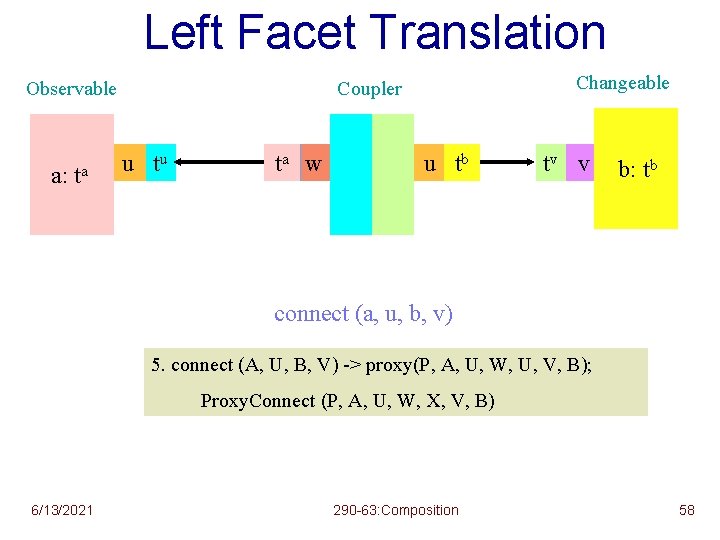 Left Facet Translation

Observable

Coupler

Changeable

a: $t^a$

u

$t^u$

$t^a$

w

u

$t^b$

$t^v$

v

b: $t^b$

connect (a, u, b, v)

5. connect (A, U, B, V) -> proxy(P, A, U, W, U, V, B);

ProxyConnect (P, A, U, W, X, V, B)

6/13/2021

290-63:Composition

58